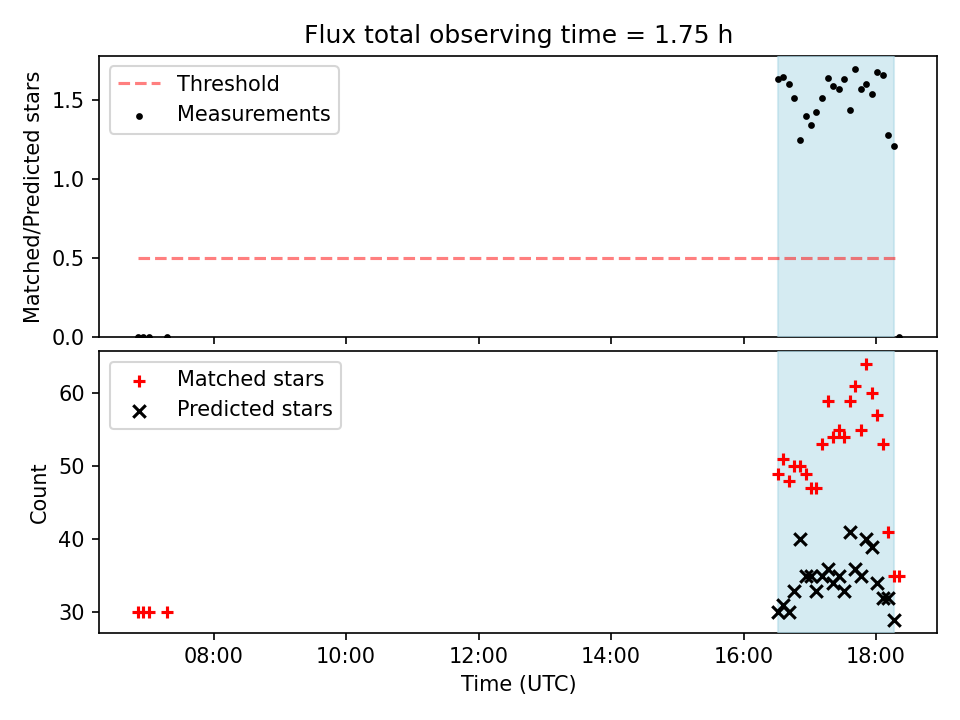 Flux total observing time = 1.75 h

Threshold
Measurements

Matched/Predicted stars

1.5
1.0
0.5
0.0

Matched stars
Predicted stars

Count

60
50
40
30

08:00
10:00
12:00
14:00
16:00
18:00

Time (UTC)